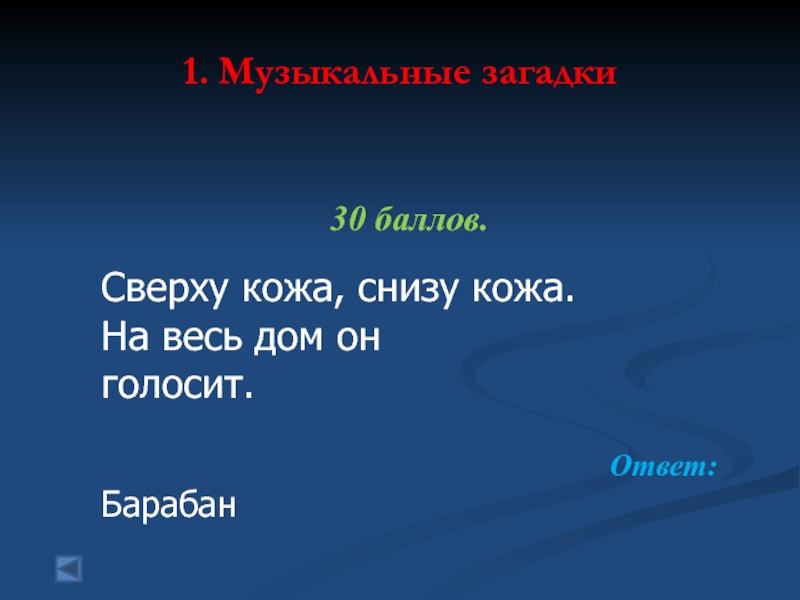 1. Музыкальные загадки

30 баллов.

Сверху кожа, снизу кожа. На весь дом он голосит.

Ответ:

Барабан